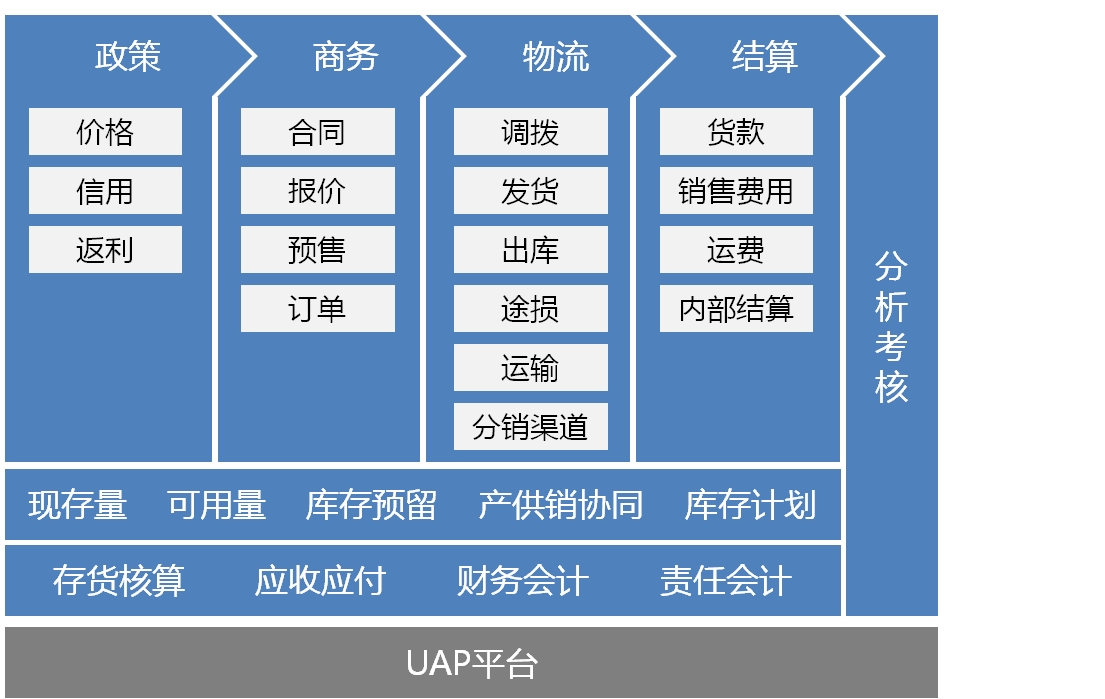 政策

价格

信用

返利

商务

合同

报价

预售

订单

物流

调拨

发货

出库

途损

运输

分销渠道

结算

货款

销售费用

运费

内部结算

分析考核

现存量 可用量 库存预留 产供销协同 库存计划

存货核算 应收应付 财务会计 责任会计

UAP平台